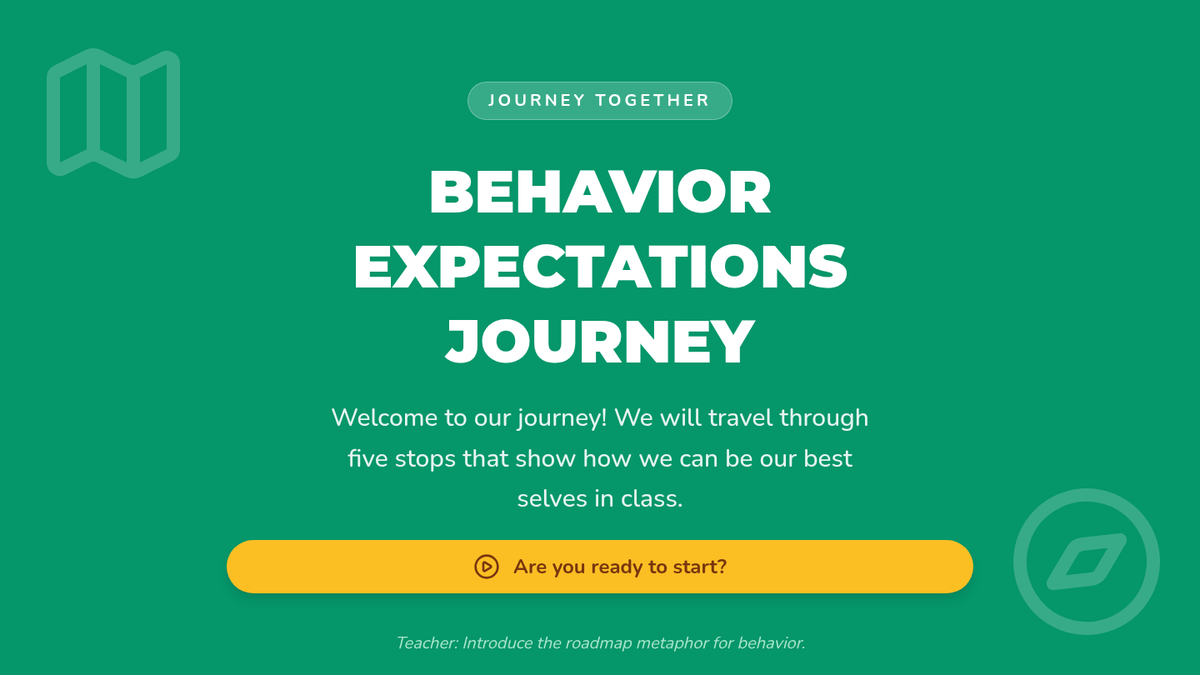 JOURNEY TOGETHER

BEHAVIOR EXPECTATIONS JOURNEY

Welcome to our journey! We will travel through five stops that show how we can be our best selves in class.

Are you ready to start?

Teacher: Introduce the roadmap metaphor for behavior.